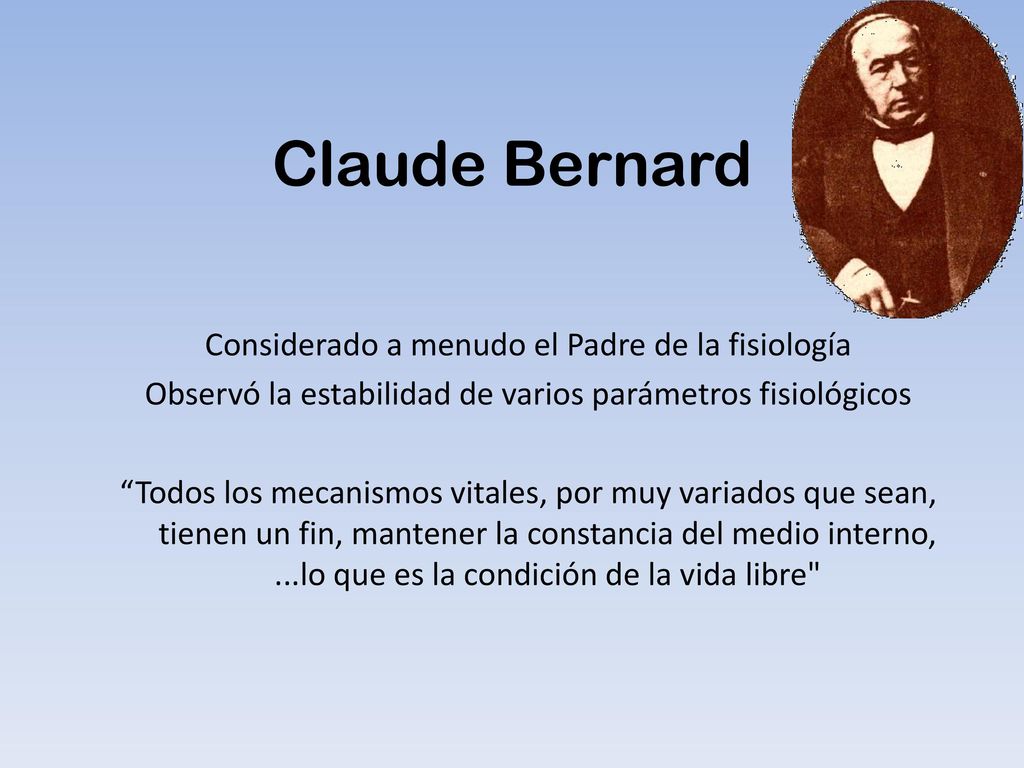 Claude Bernard

Considerado a menudo el Padre de la fisiología
Observó la estabilidad de varios parámetros fisiológicos

“Todos los mecanismos vitales, por muy variados que sean, tienen un fin, mantener la constancia del medio interno, ...lo que es la condición de la vida libre"